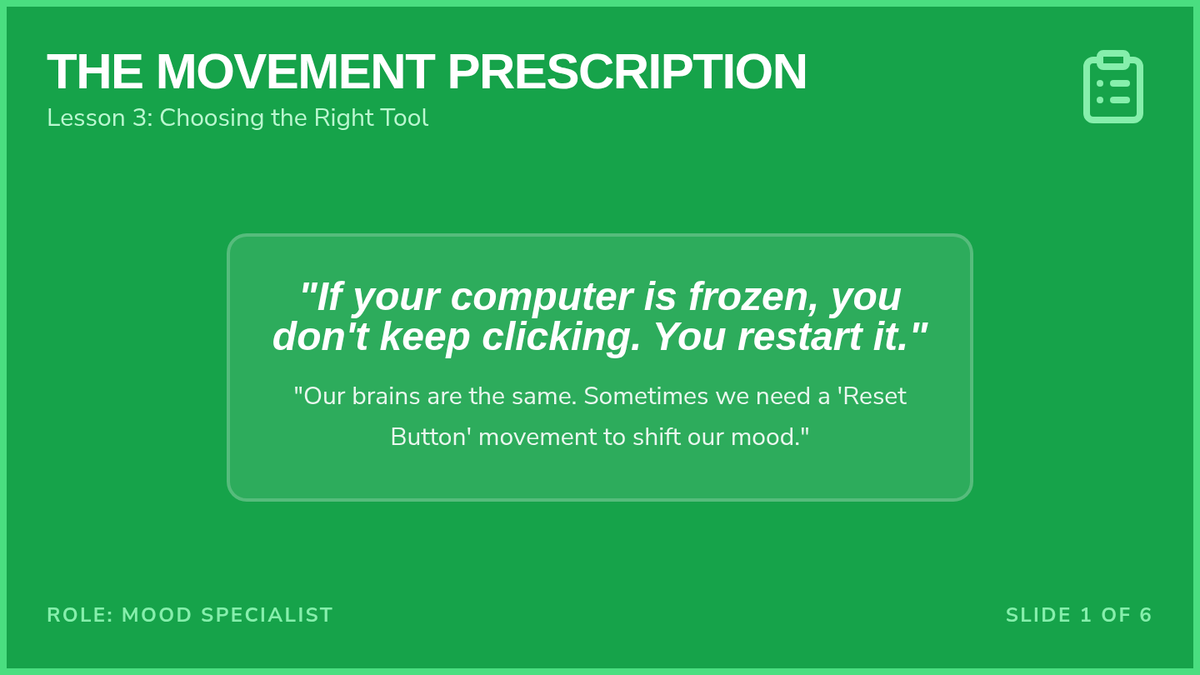 THE MOVEMENT PRESCRIPTION
Lesson 3: Choosing the Right Tool

"If your computer is frozen, you don't keep clicking. You restart it."

"Our brains are the same. Sometimes we need a 'Reset Button' movement to shift our mood."

ROLE: MOOD SPECIALIST

SLIDE 1 OF 6